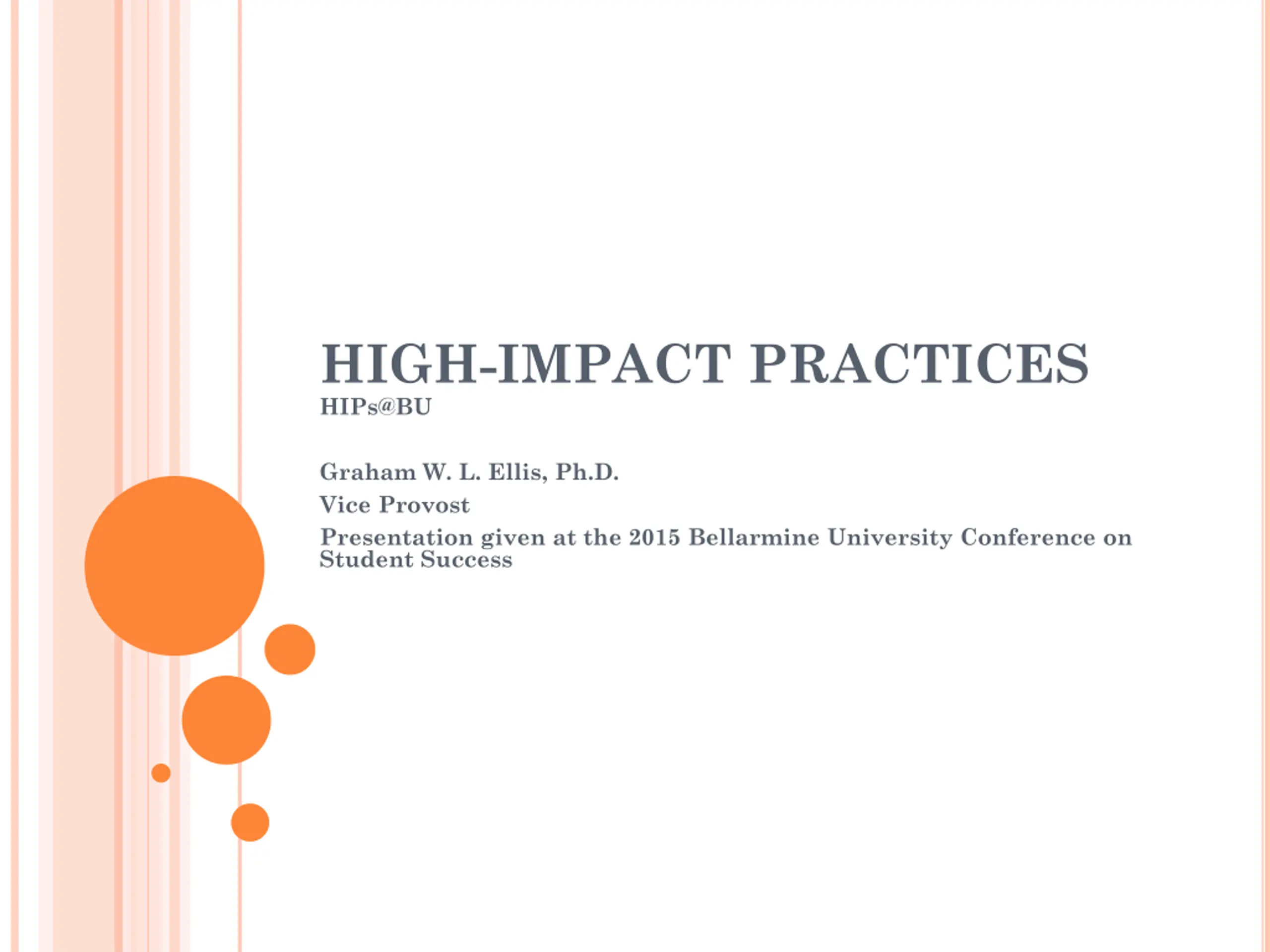 HIGH-IMPACT PRACTICES
HIPs@BU

Graham W. L. Ellis, Ph.D.
Vice Provost
Presentation given at the 2015 Bellarmine University Conference on Student Success